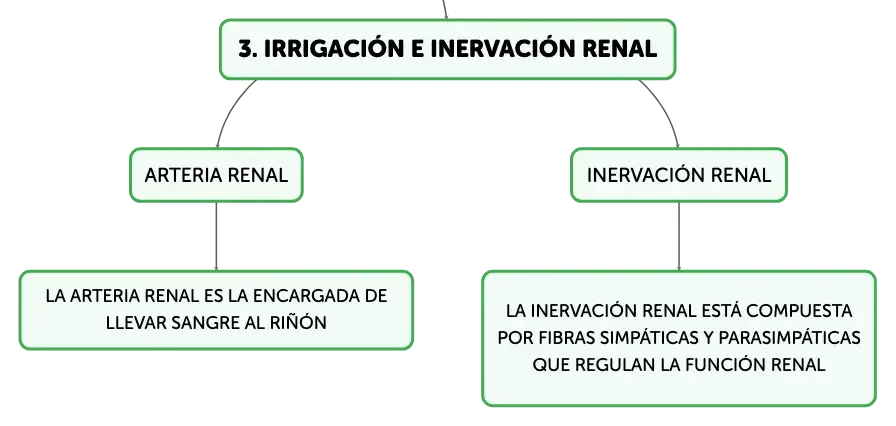 3. IRRIGACIÓN E INERVACIÓN RENAL

ARTERIA RENAL

LA ARTERIA RENAL ES LA ENCARGADA DE LLEVAR SANGRE AL RIÑÓN

INERVACIÓN RENAL

LA INERVACIÓN RENAL ESTÁ COMPUESTA POR FIBRAS SIMPÁTICAS Y PARASIMPÁTICAS QUE REGULAN LA FUNCIÓN RENAL